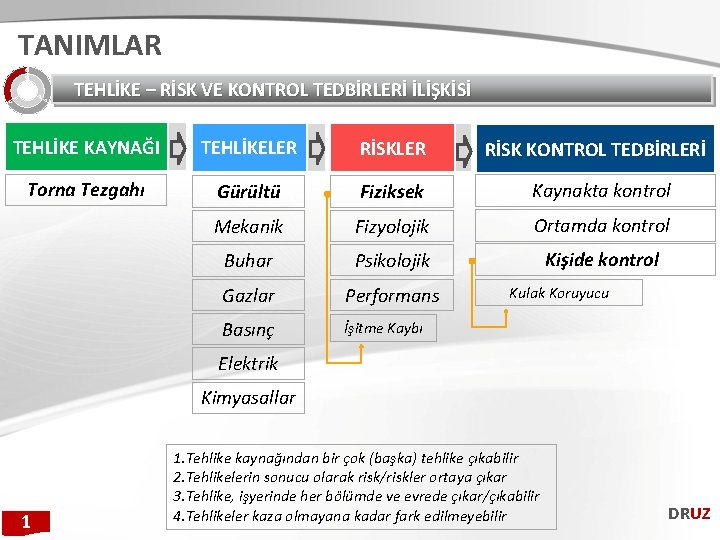 TANIMLAR

TEHLİKE – RİSK VE KONTROL TEDBİRLERİ İLİŞKİSİ

TEHLİKE KAYNAĞI

Torna Tezgahı

TEHLİKELER

Gürültü

Mekanik

Buhar

Gazlar

Basınç

Elektrik

Kimyasallar

RİSKLER

Fiziksek

Fizyolojik

Psikolojik

Performans

İşitme Kaybı

RİSK KONTROL TEDBİRLERİ

Kaynakta kontrol

Ortamda kontrol

Kişide kontrol

Kulak Koruyucu

1.Tehlike kaynağından bir çok (başka) tehlike çıkabilir
2.Tehlikelerin sonucu olarak risk/riskler ortaya çıkar
3.Tehlike, işyerinde her bölümde ve evrede çıkar/çıkabilir
4.Tehlikeler kaza olmayana kadar fark edilmeyebilir

1

DRUZ